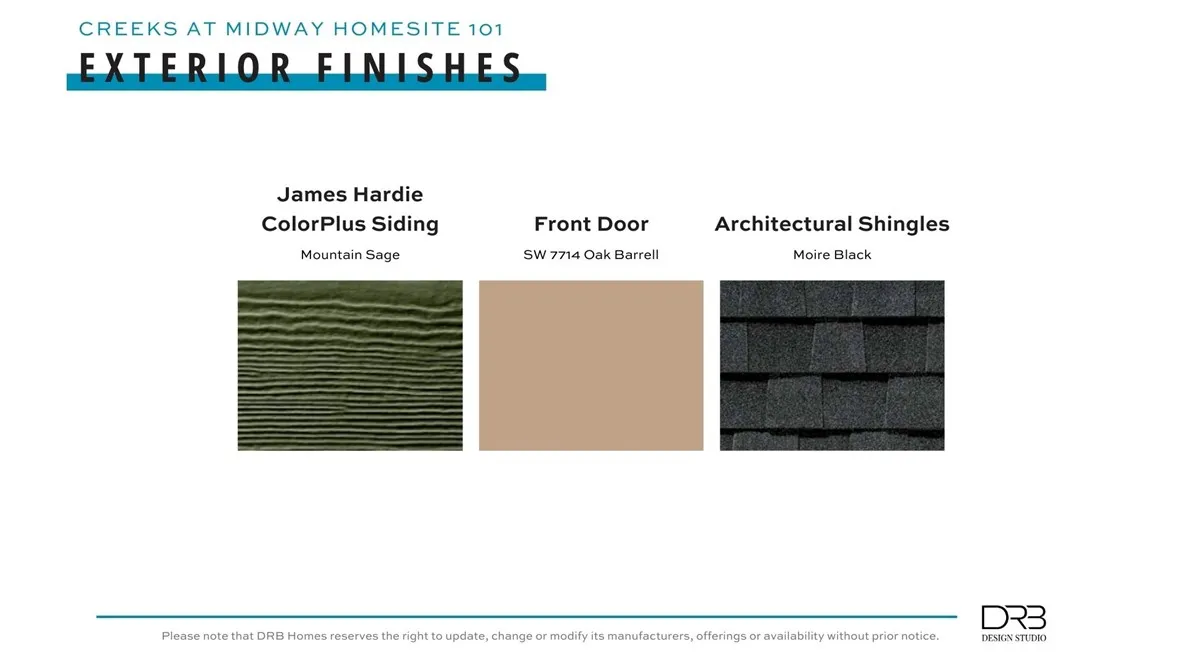 CREEKS AT MIDWAY HOMESITE 101
EXTERIOR FINISHES

James Hardie ColorPlus Siding
Mountain Sage

Front Door
SW 7714 Oak Barrell

Architectural Shingles
Moire Black

Please note that DRB Homes reserves the right to update, change or modify its manufacturers, offerings or availability without prior notice.

DRB
DESIGN STUDIO